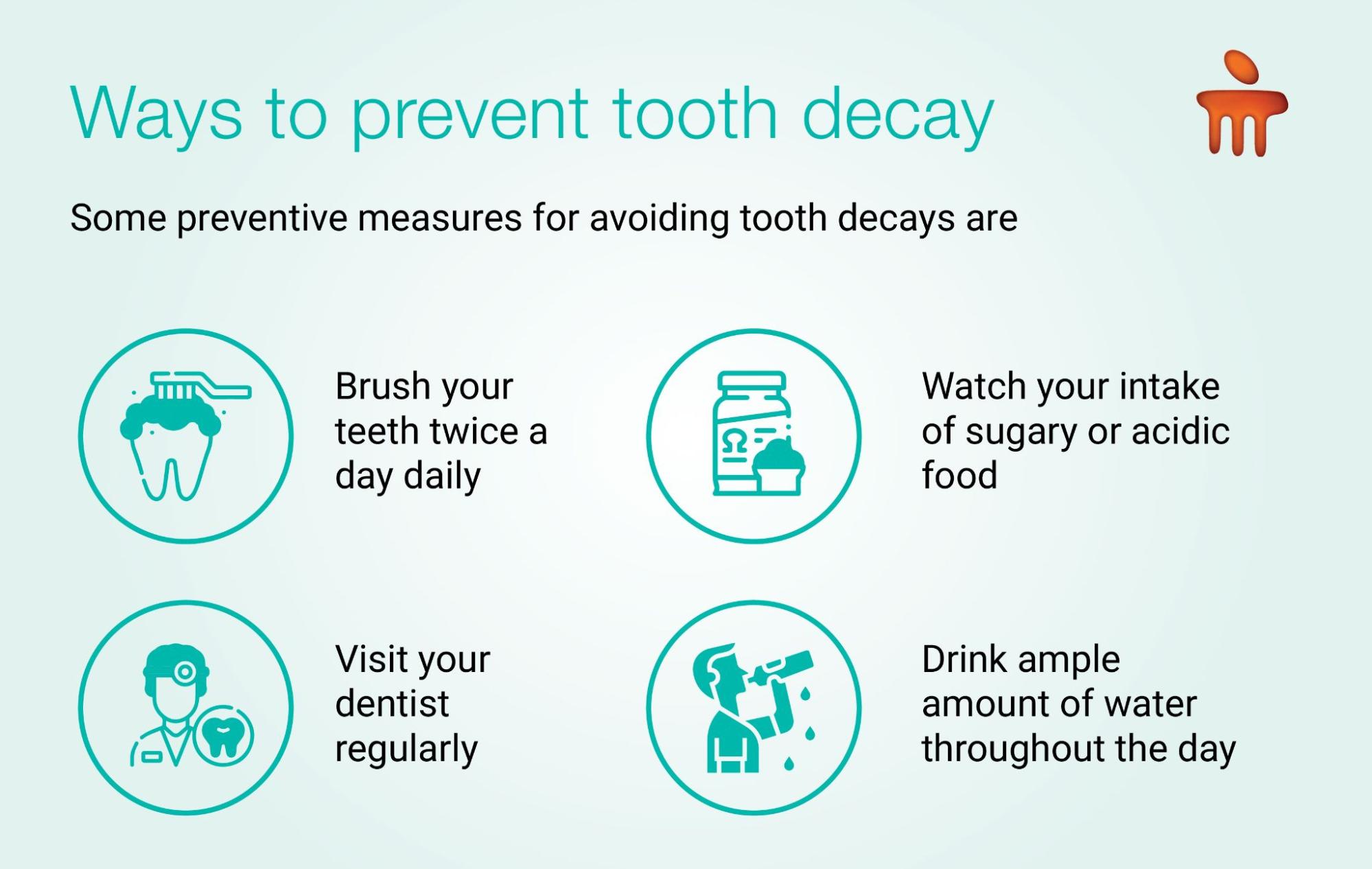 Ways to prevent tooth decay

Some preventive measures for avoiding tooth decays are

Brush your teeth twice a day daily

Watch your intake of sugary or acidic food

Visit your dentist regularly

Drink ample amount of water throughout the day